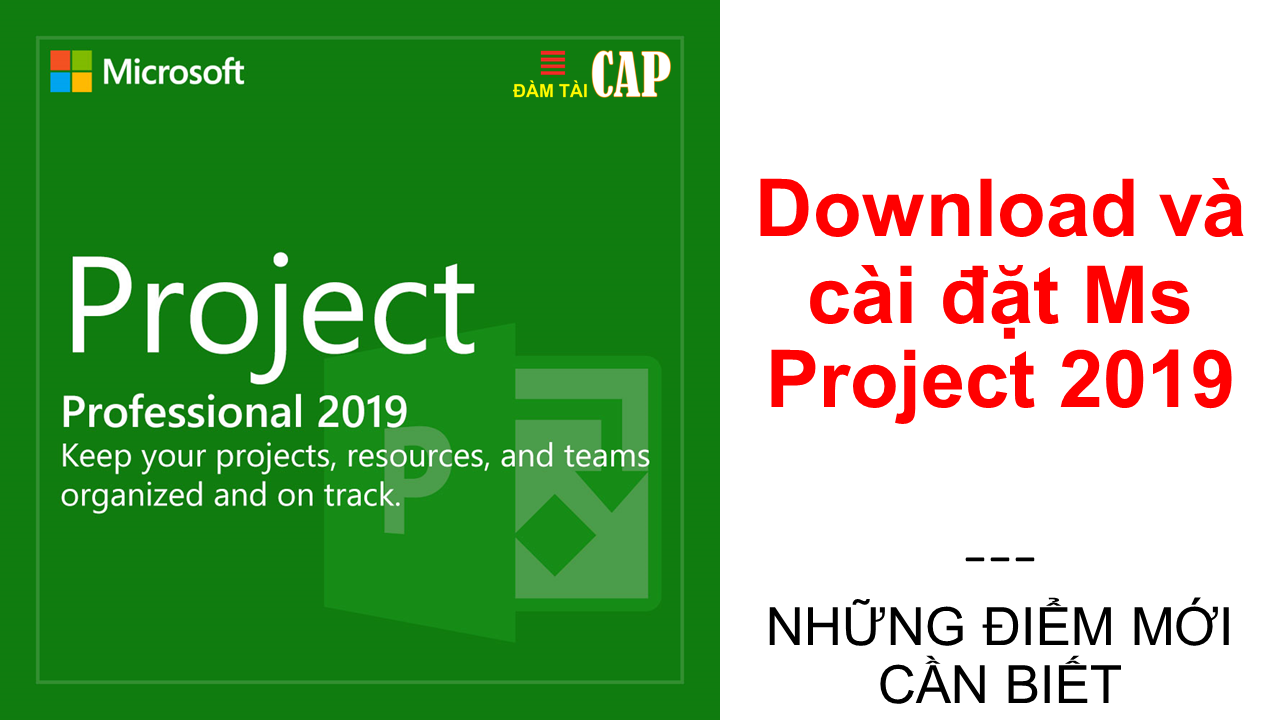 Microsoft

ĐÀM TÀI CAP

Project

Professional 2019
Keep your projects, resources, and teams organized and on track.

P

Download và cài đặt Ms Project 2019

---

NHỮNG ĐIỂM MỚI CẦN BIẾT